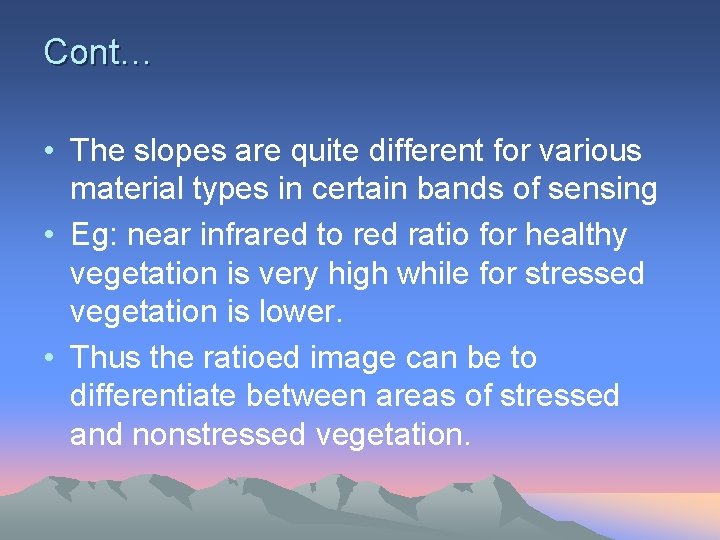 Cont…

• The slopes are quite different for various material types in certain bands of sensing
• Eg: near infrared to red ratio for healthy vegetation is very high while for stressed vegetation is lower.
• Thus the ratioed image can be to differentiate between areas of stressed and nonstressed vegetation.